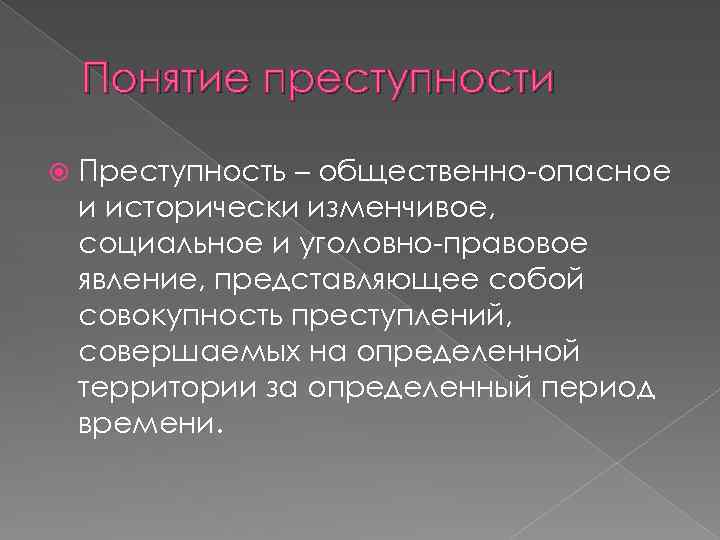 Понятие преступности

Преступность – общественно-опасное и исторически изменчивое, социальное и уголовно-правовое явление, представляющее собой совокупность преступлений, совершаемых на определенной территории за определенный период времени.